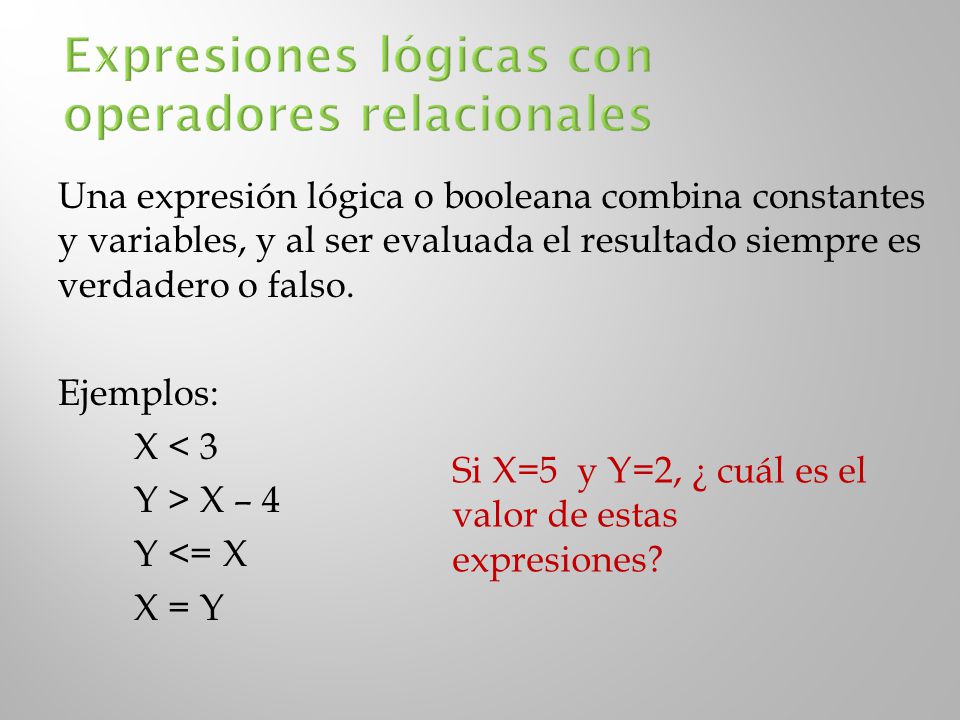 Expresiones lógicas con operadores relacionales

Una expresión lógica o booleana combina constantes y variables, y al ser evaluada el resultado siempre es verdadero o falso.

Ejemplos:

X < 3

Y > X – 4

Y <= X

X = Y

Si X=5 y Y=2, ¿ cuál es el valor de estas expresiones?